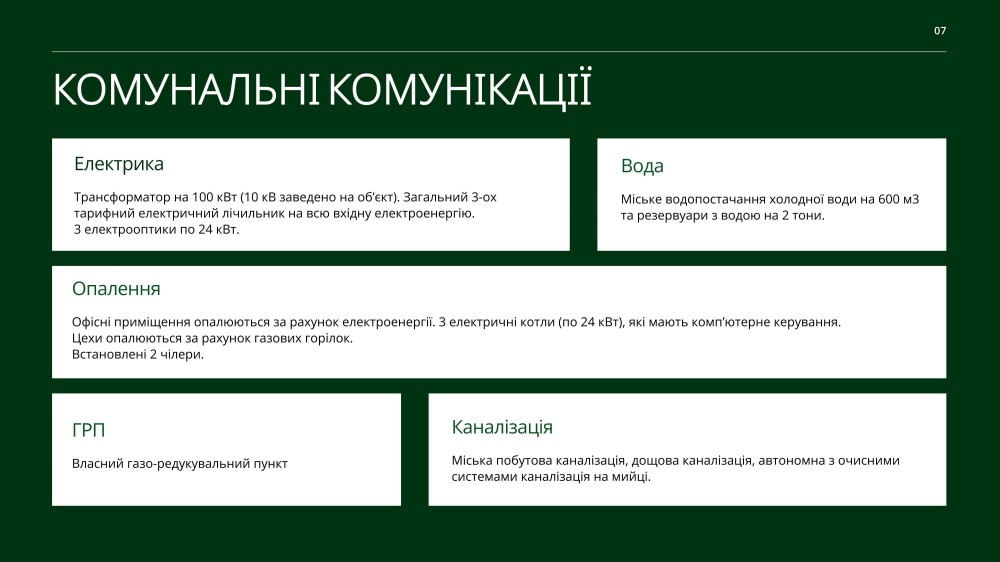 07

КОМУНАЛЬНІ КОМУНІКАЦІЇ

Електрика

Трансформатор на 100 кВт (10 кВ заведено на об'єкт). Загальний 3-ох тарифний електричний лічильник на всю вхідну електроенергію.
3 електрооптики по 24 кВт.

Вода

Міське водопостачання холодної води на 600 м3 та резервуари з водою на 2 тони.

Опалення

Офісні приміщення опалюються за рахунок електроенергії. 3 електричні котли (по 24 кВт), які мають комп'ютерне керування.
Цехи опалюються за рахунок газових горілок.
Встановлені 2 чілери.

ГРП

Власний газо-редукувальний пункт

Каналізація

Міська побутова каналізація, дощова каналізація, автономна з очисними системами каналізація на мийці.